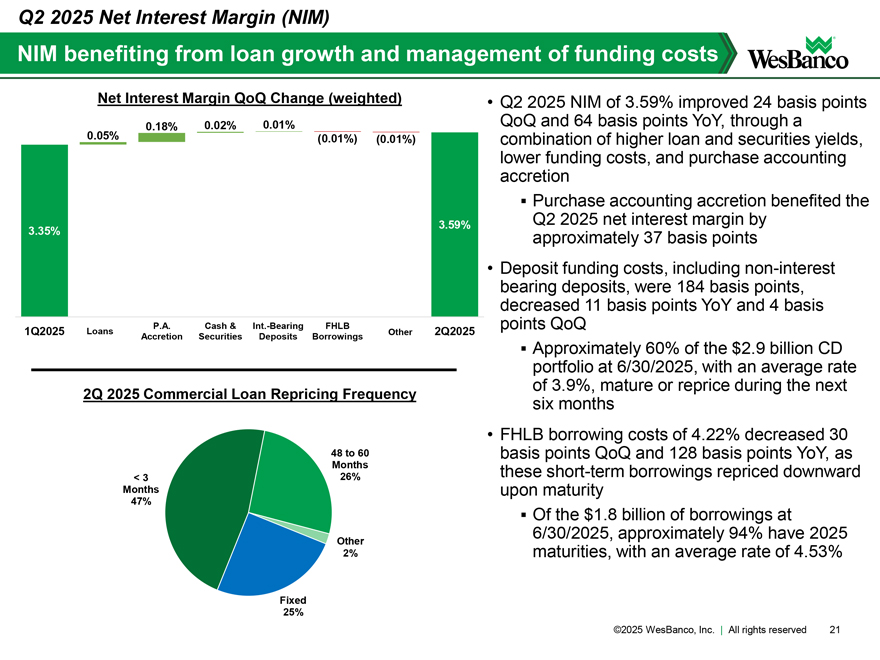 Q2 2025 Net Interest Margin (NIM)

NIM benefiting from loan growth and management of funding costs

WesBanco

Net Interest Margin QoQ Change (weighted)

3.35%
0.05%
0.18%
0.02%
0.01%
(0.01%)
(0.01%)
3.59%

1Q2025
Loans
P.A. Accretion
Cash & Securities
Int.-Bearing Deposits
FHLB Borrowings
Other
2Q2025

2Q 2025 Commercial Loan Repricing Frequency

< 3 Months 47%
48 to 60 Months 26%
Other 2%
Fixed 25%

• Q2 2025 NIM of 3.59% improved 24 basis points QoQ and 64 basis points YoY, through a combination of higher loan and securities yields, lower funding costs, and purchase accounting accretion
▪ Purchase accounting accretion benefited the Q2 2025 net interest margin by approximately 37 basis points

• Deposit funding costs, including non-interest bearing deposits, were 184 basis points, decreased 11 basis points YoY and 4 basis points QoQ
▪ Approximately 60% of the $2.9 billion CD portfolio at 6/30/2025, with an average rate of 3.9%, mature or reprice during the next six months

• FHLB borrowing costs of 4.22% decreased 30 basis points QoQ and 128 basis points YoY, as these short-term borrowings repriced downward upon maturity
▪ Of the $1.8 billion of borrowings at 6/30/2025, approximately 94% have 2025 maturities, with an average rate of 4.53%

©2025 WesBanco, Inc. | All rights reserved 21